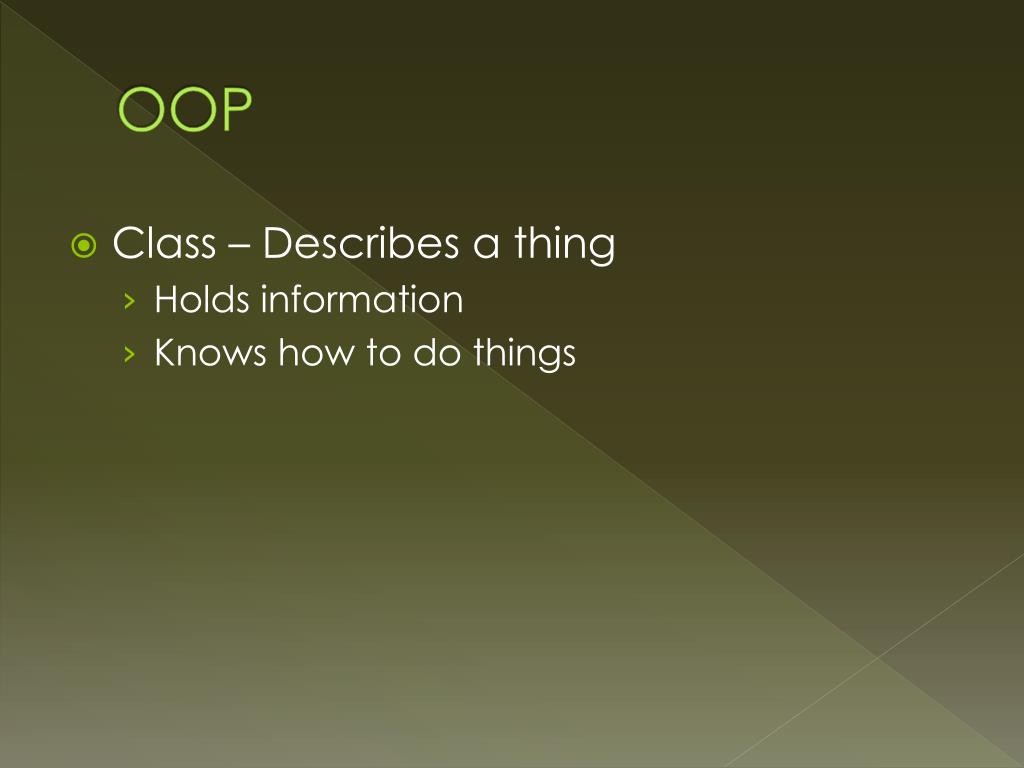 OOP

Class – Describes a thing
› Holds information
› Knows how to do things